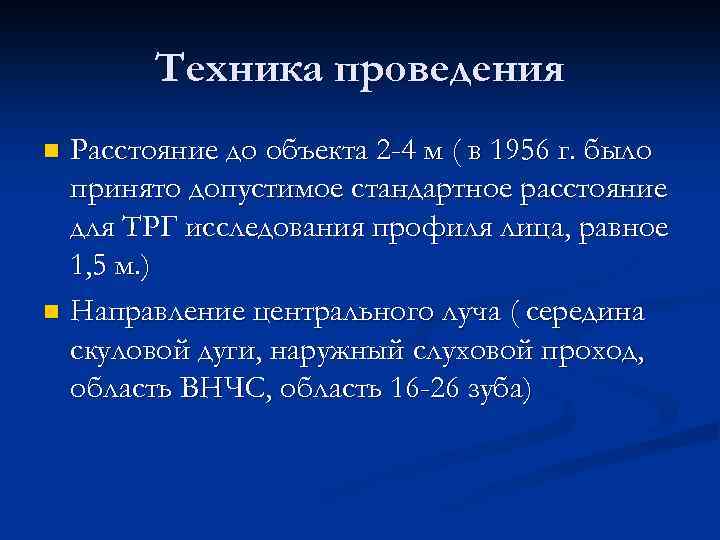 Техника проведения

Расстояние до объекта 2-4 м ( в 1956 г. было принято допустимое стандартное расстояние для ТРГ исследования профиля лица, равное 1,5 м.)

Направление центрального луча ( середина скуловой дуги, наружный слуховой проход, область ВНЧС, область 16-26 зуба)